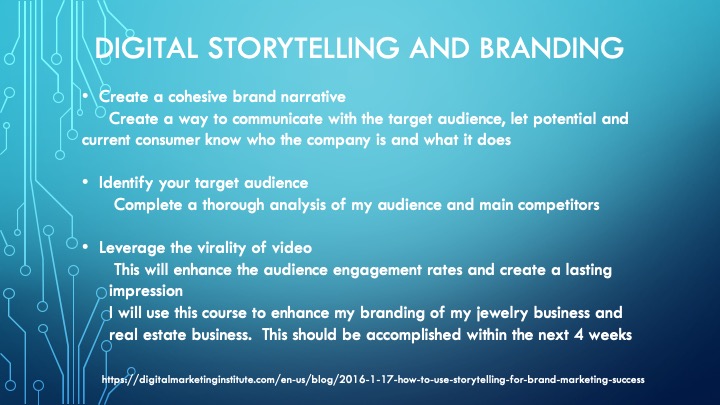 DIGITAL STORYTELLING AND BRANDING

• Create a cohesive brand narrative
Create a way to communicate with the target audience, let potential and current consumer know who the company is and what it does

• Identify your target audience
Complete a thorough analysis of my audience and main competitors

• Leverage the virality of video
This will enhance the audience engagement rates and create a lasting impression
I will use this course to enhance my branding of my jewelry business and real estate business. This should be accomplished within the next 4 weeks

https://digitalmarketinginstitute.com/en-us/blog/2016-1-17-how-to-use-storytelling-for-brand-marketing-success